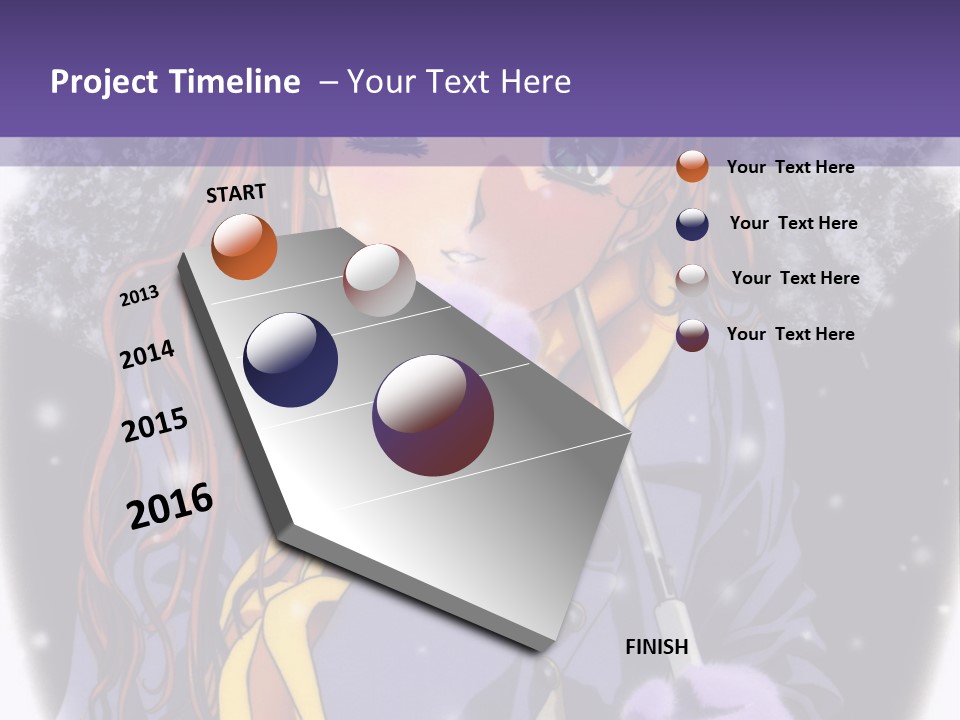 Project Timeline – Your Text Here

START

2013

2014

2015

2016

FINISH

Your Text Here

Your Text Here

Your Text Here

Your Text Here